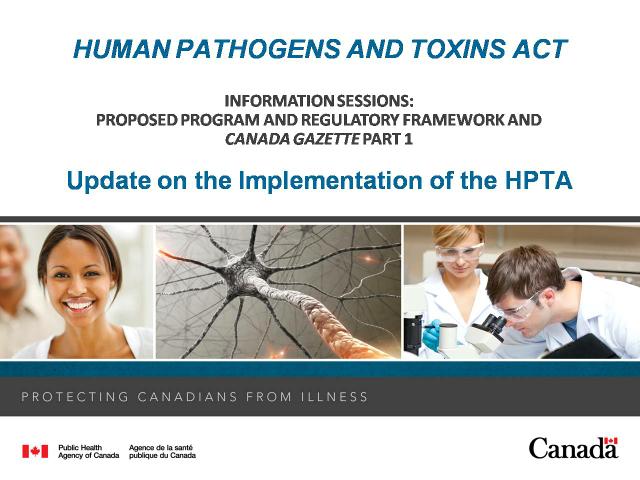 HUMAN PATHOGENS AND TOXINS ACT

INFORMATION SESSIONS:
PROPOSED PROGRAM AND REGULATORY FRAMEWORK AND
CANADA GAZETTE PART 1

Update on the Implementation of the HPTA

PROTECTING CANADIANS FROM ILLNESS

Public Health Agency of Canada
Agence de la santé publique du Canada

Canada